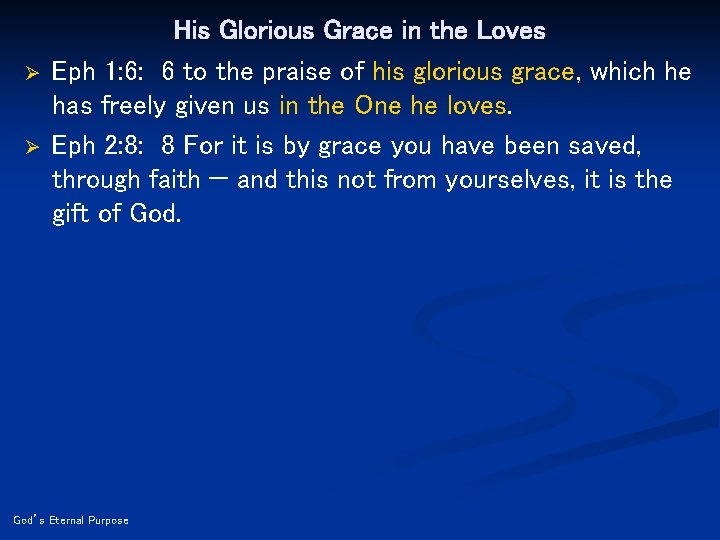 His Glorious Grace in the Loves

➢ Eph 1:6: 6 to the praise of his glorious grace, which he has freely given us in the One he loves.

➢ Eph 2:8: 8 For it is by grace you have been saved, through faith — and this not from yourselves, it is the gift of God.

God's Eternal Purpose